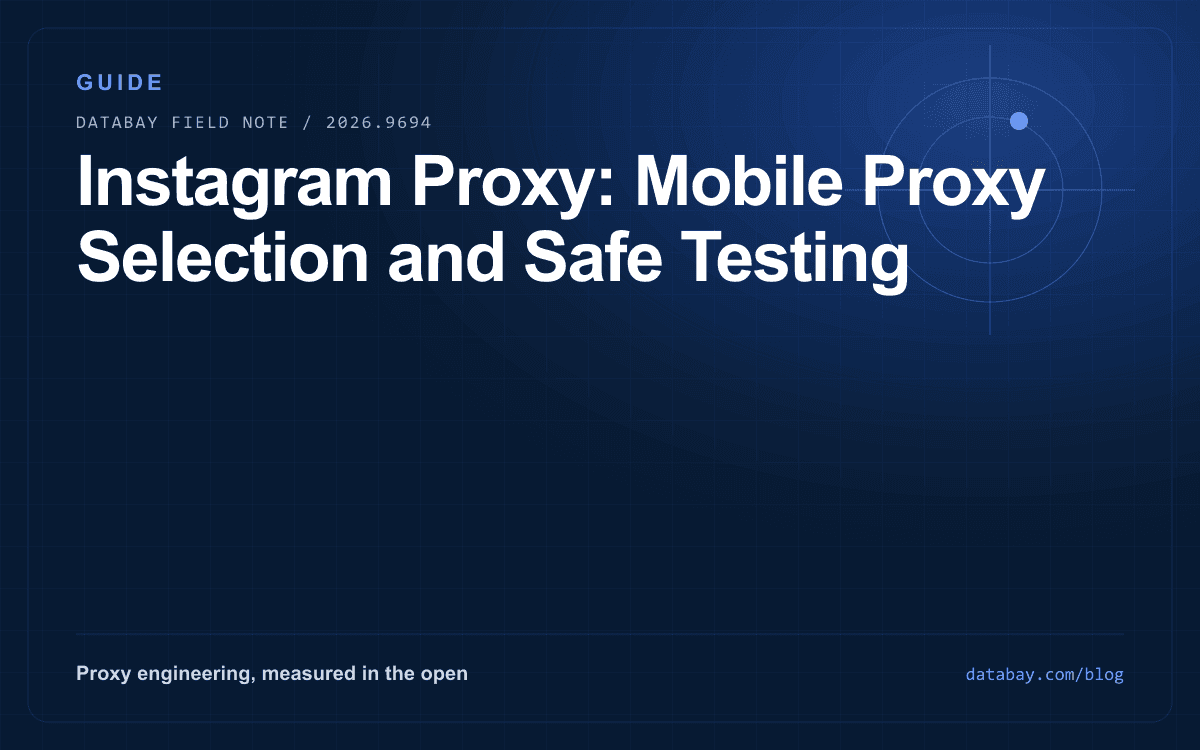 GUIDE

DATABAY FIELD NOTE / 2026.9694

Instagram Proxy: Mobile Proxy Selection and Safe Testing

Proxy engineering, measured in the open

databay.com/blog